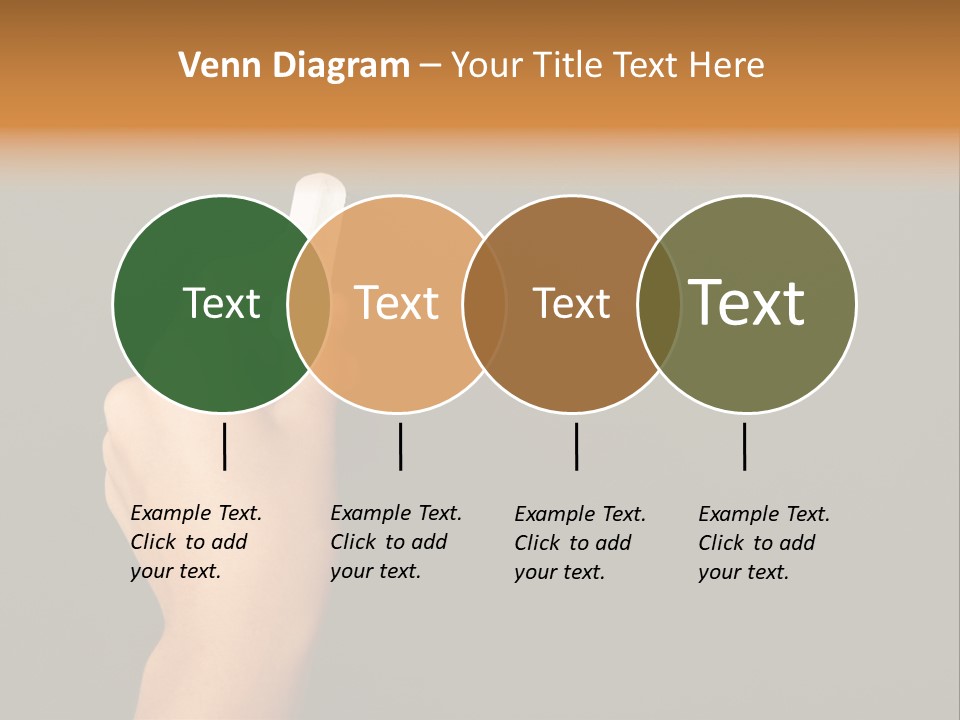 Venn Diagram – Your Title Text Here

Text

Text

Text

Text

Example Text. Click to add your text.

Example Text. Click to add your text.

Example Text. Click to add your text.

Example Text. Click to add your text.